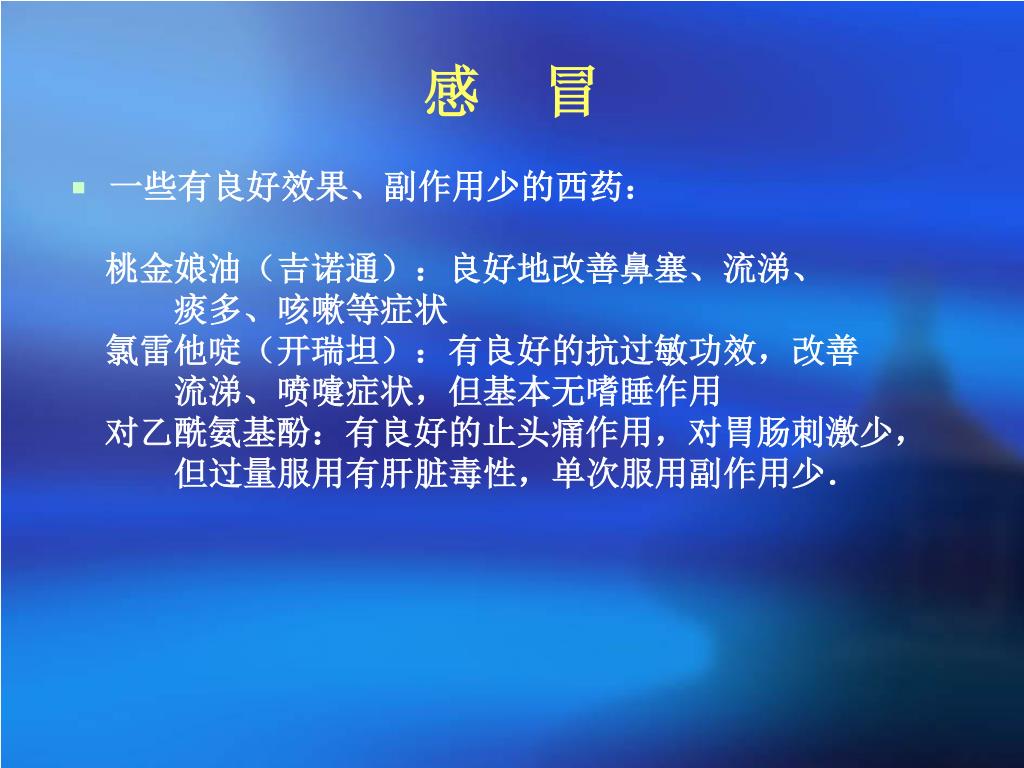 感　冒

一些有良好效果、副作用少的西药：

桃金娘油（吉诺通）：良好地改善鼻塞、流涕、痰多、咳嗽等症状
氯雷他啶（开瑞坦）：有良好的抗过敏功效，改善流涕、喷嚏症状，但基本无嗜睡作用
对乙酰氨基酚：有良好的止头痛作用，对胃肠刺激少，但过量服用有肝脏毒性，单次服用副作用少.